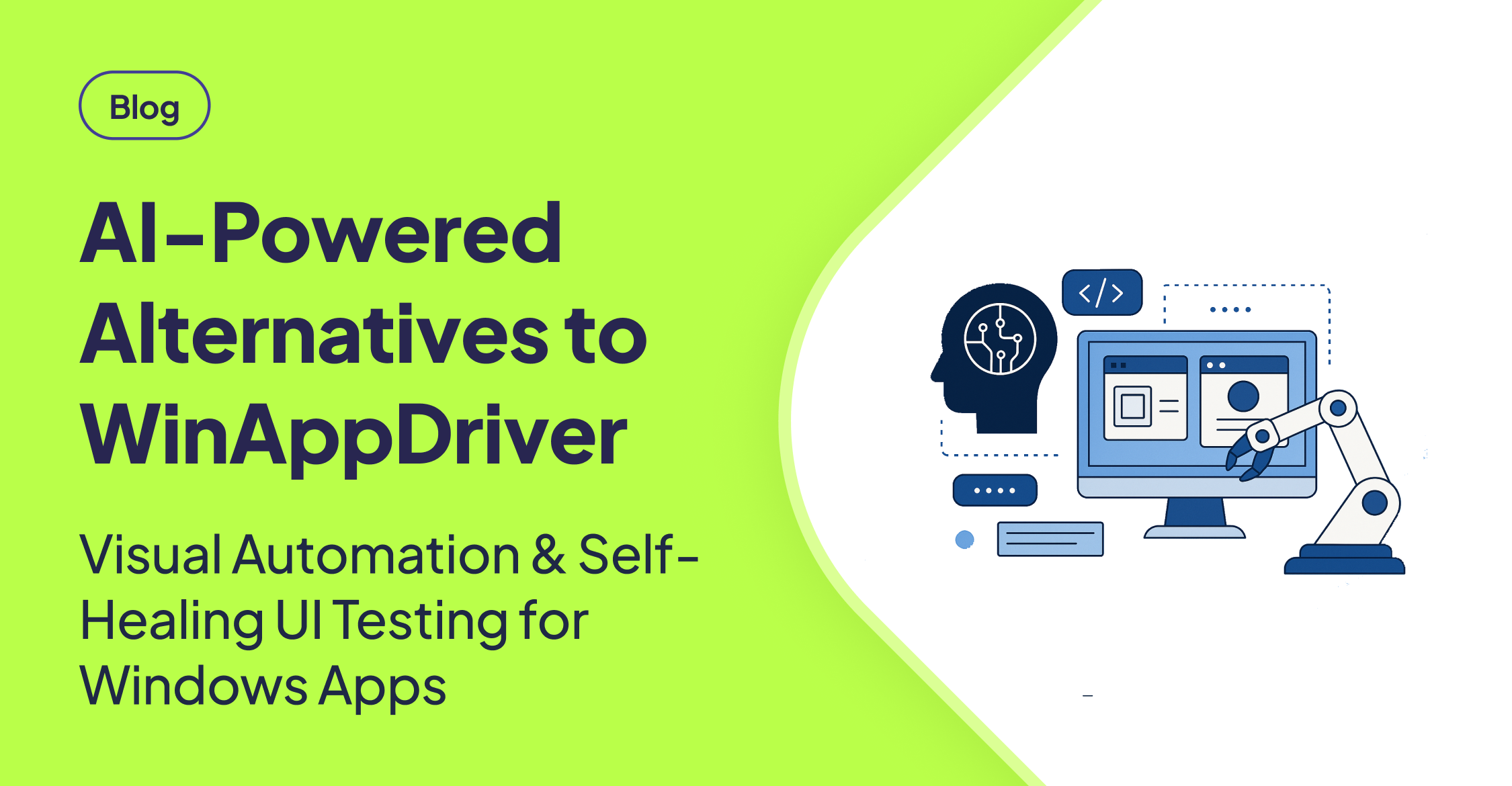 Blog

AI-Powered Alternatives to WinAppDriver

Visual Automation & Self-Healing UI Testing for Windows Apps

</>